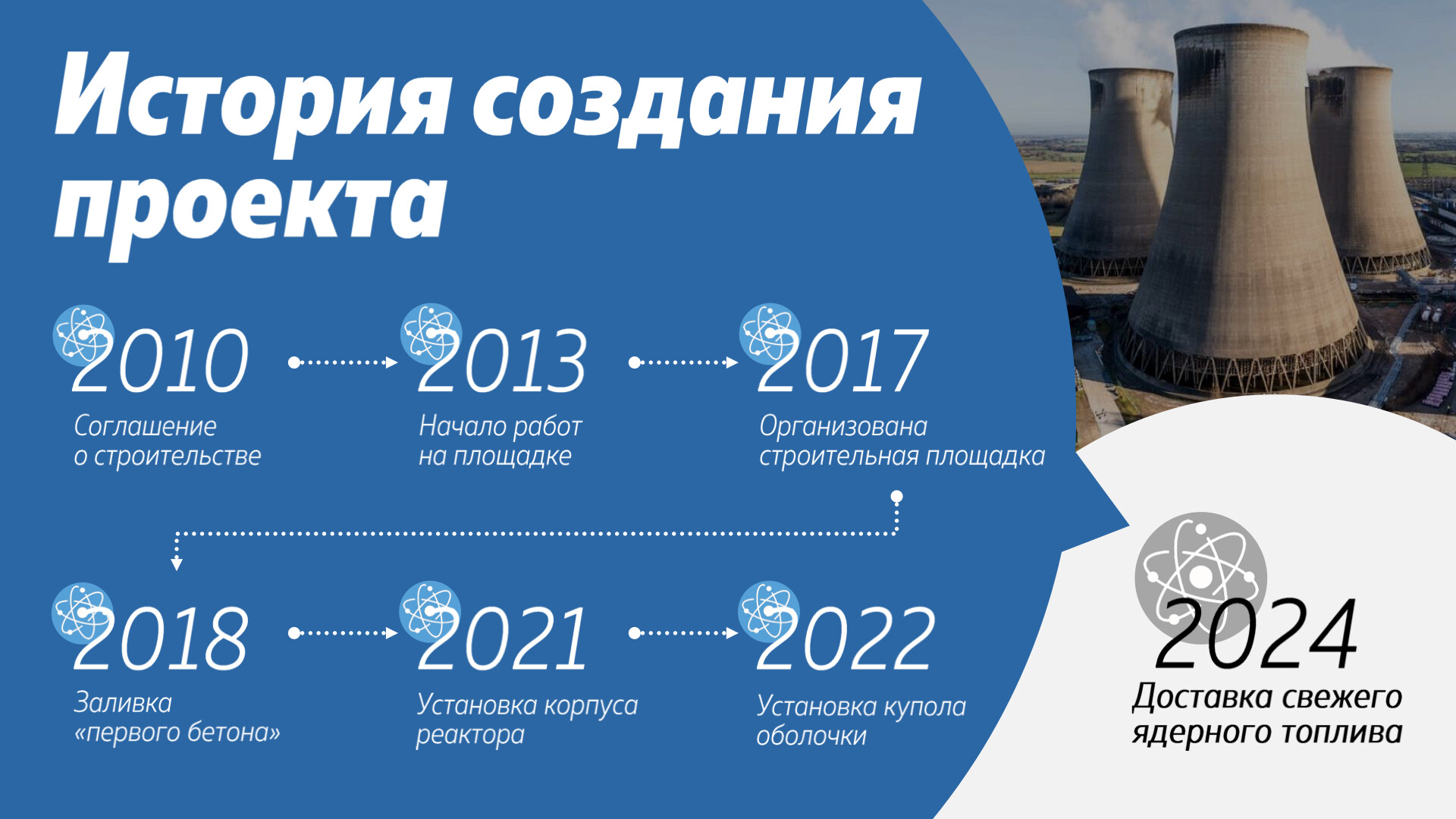 История создания проекта

2010
Соглашение о строительстве

2013
Начало работ на площадке

2017
Организована строительная площадка

2018
Заливка «первого бетона»

2021
Установка корпуса реактора

2022
Установка купола оболочки

2024
Доставка свежего ядерного топлива